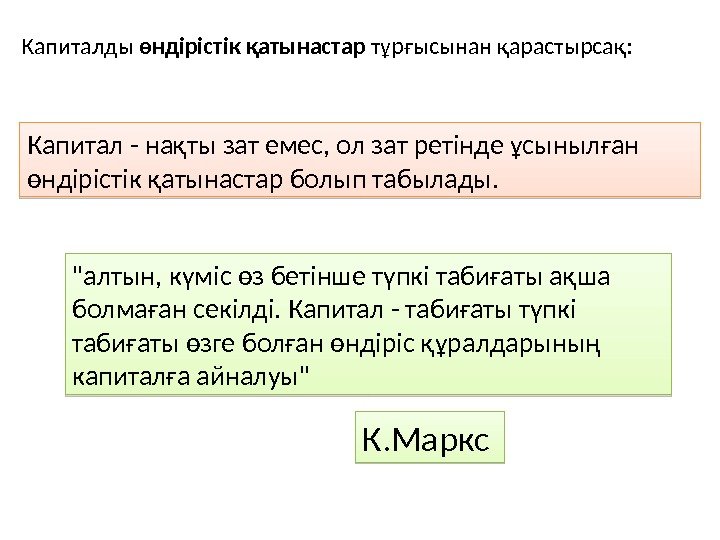 Капиталды өндірістік қатынастар тұрғысынан қарастырсақ:

Капитал - нақты зат емес, ол зат ретінде ұсынылған өндірістік қатынастар болып табылады.

"алтын, күміс өз бетінше түпкі табиғаты ақша болмаған секілді. Капитал - табиғаты түпкі табиғаты өзге болған өндіріс құралдарының капиталға айналуы"

К.Маркс